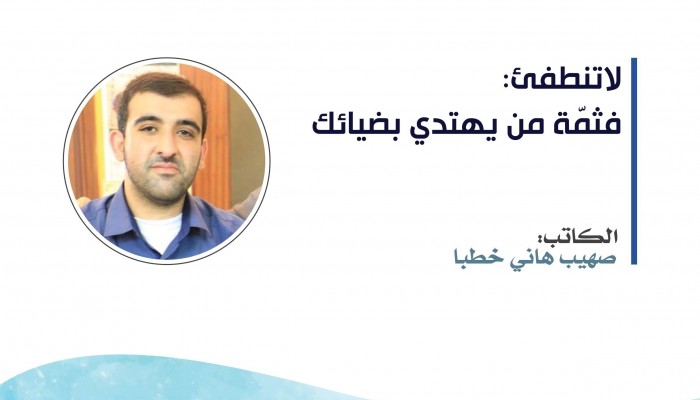 لاتنطفئ:
فثمّة من يهتدي بضيائك

الكاتب:
صهيب هاني خطبا